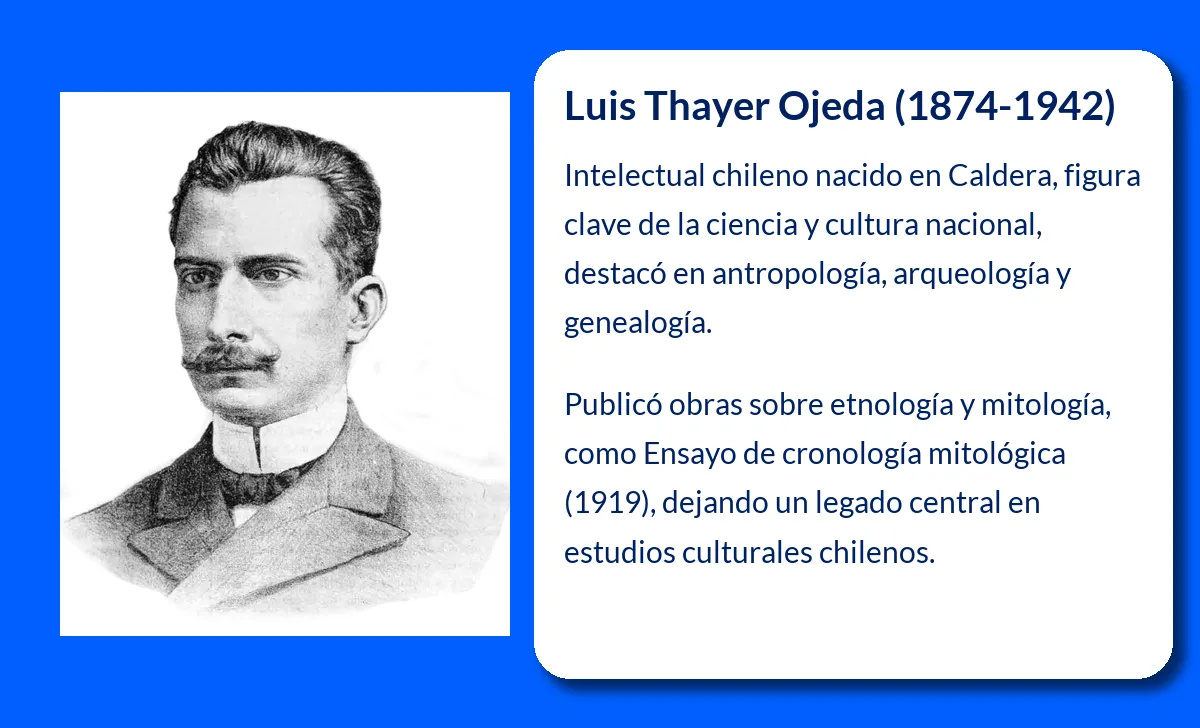 Luis Thayer Ojeda (1874-1942)

Intelectual chileno nacido en Caldera, figura clave de la ciencia y cultura nacional, destacó en antropología, arqueología y genealogía.

Publicó obras sobre etnología y mitología, como Ensayo de cronología mitológica (1919), dejando un legado central en estudios culturales chilenos.